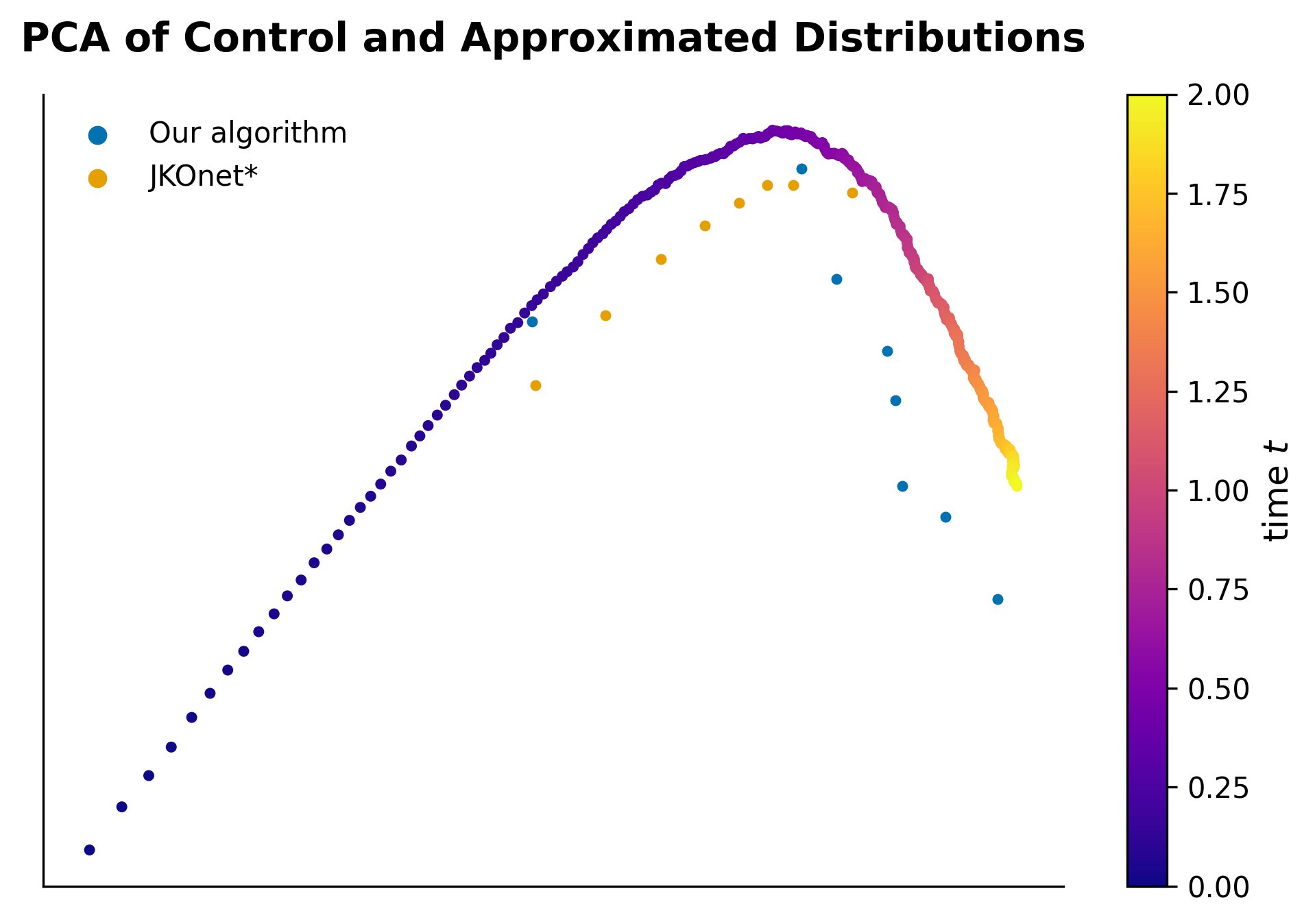 PCA of Control and Approximated Distributions

Our algorithm
JKOnet*

2.00
1.75
1.50
1.25
1.00
0.75
0.50
0.25
0.00

time $t$